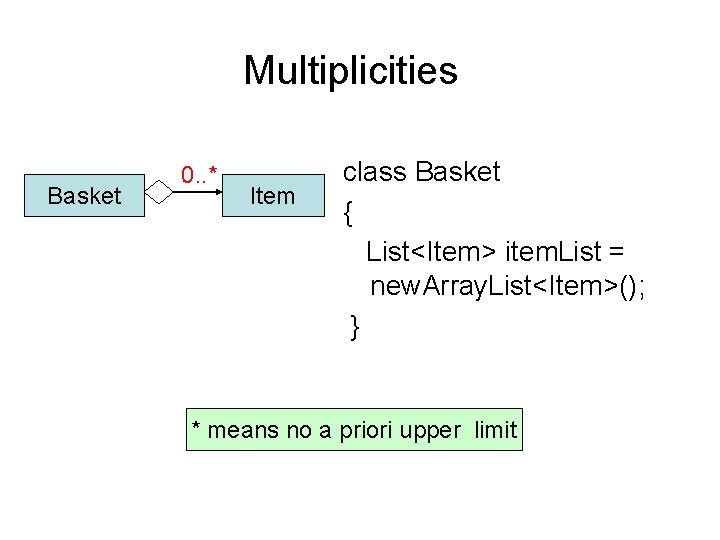 Multiplicities

Basket

0..*

Item

class Basket
{
List<Item> itemList = newArrayList<Item>();
}

* means no a priori upper limit